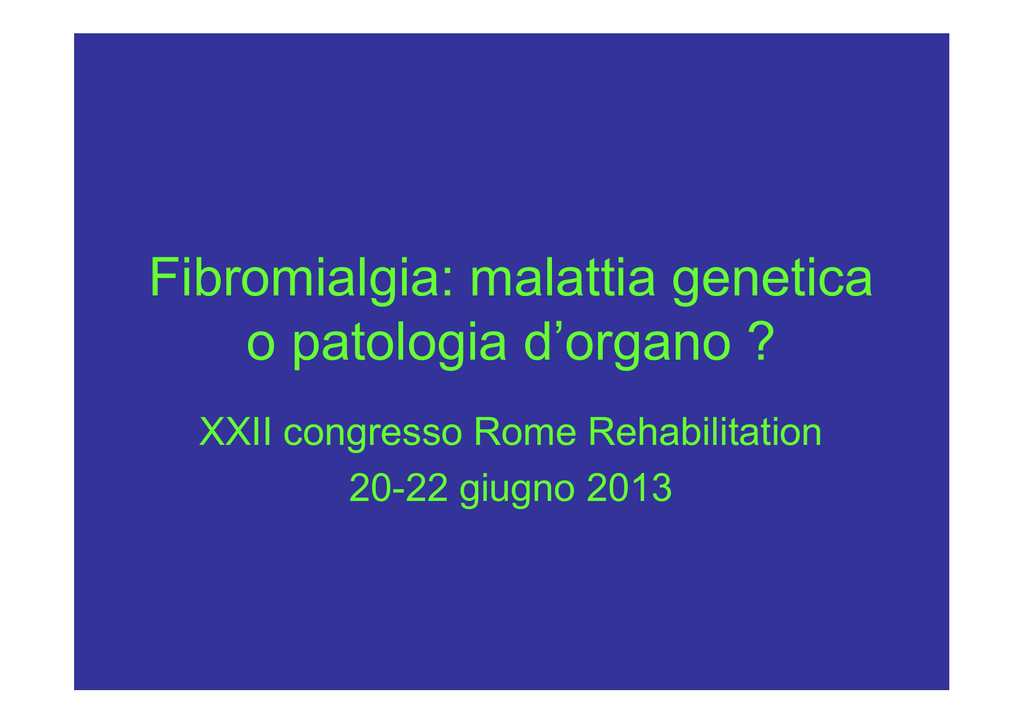 Fibromialgia: malattia genetica o patologia d’organo ?

XXII congresso Rome Rehabilitation
20-22 giugno 2013